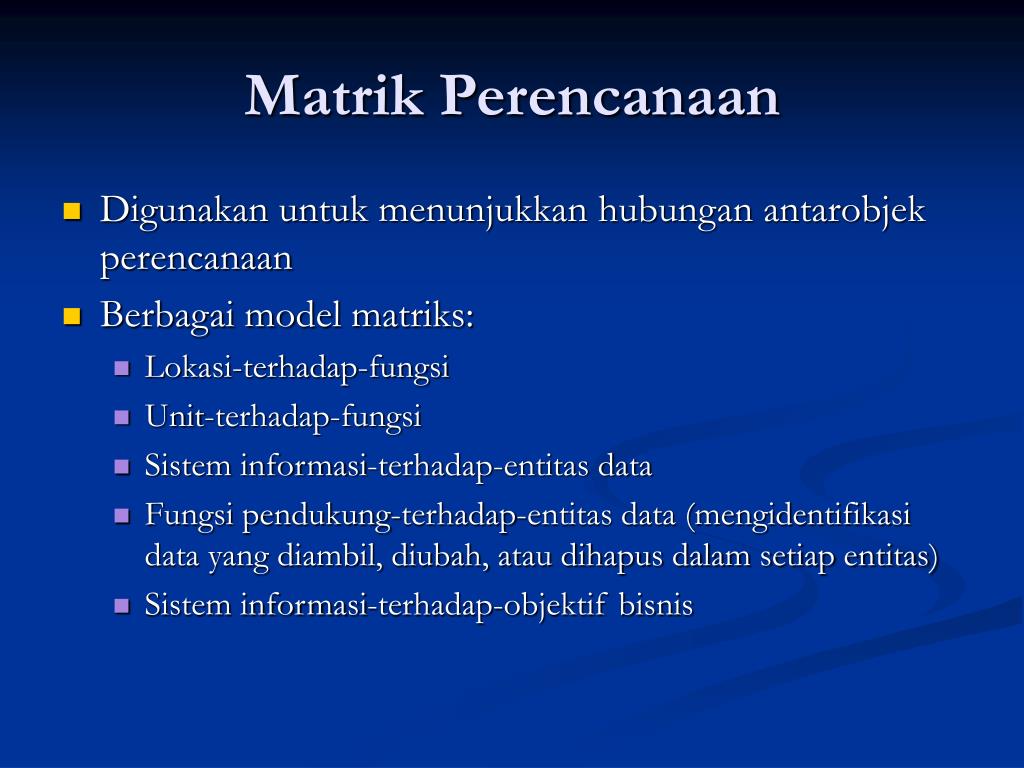 Matrik Perencanaan

Digunakan untuk menunjukkan hubungan antarobjek perencanaan

Berbagai model matriks:

Lokasi-terhadap-fungsi

Unit-terhadap-fungsi

Sistem informasi-terhadap-entitas data

Fungsi pendukung-terhadap-entitas data (mengidentifikasi data yang diambil, diubah, atau dihapus dalam setiap entitas)

Sistem informasi-terhadap-objektif bisnis